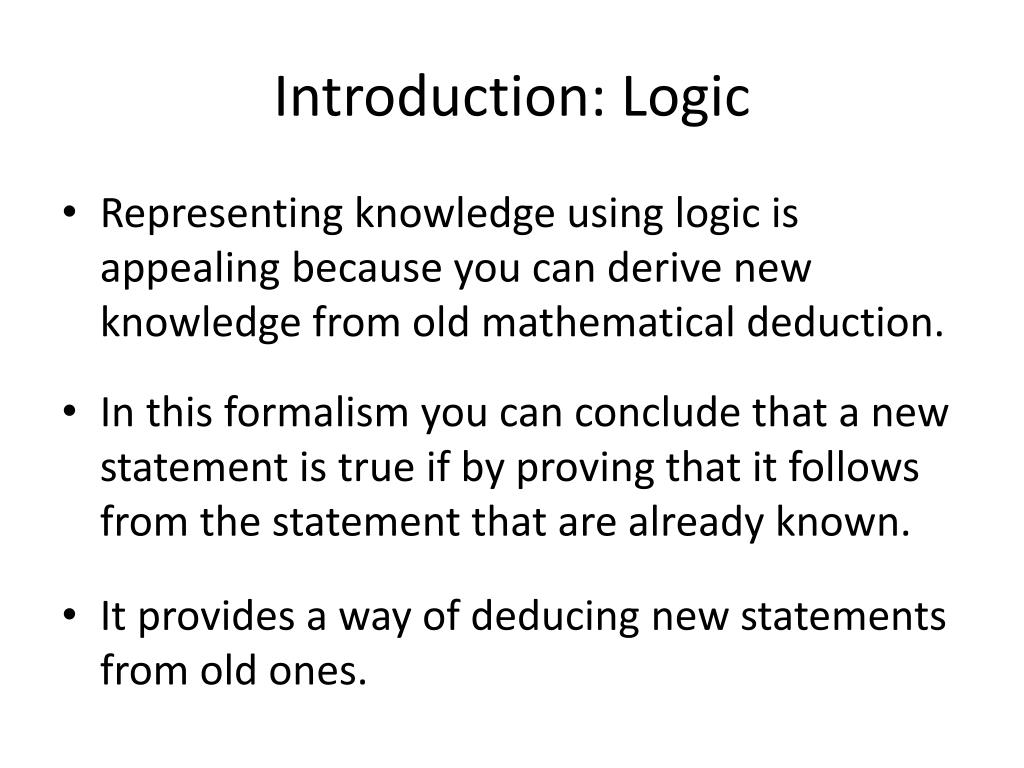 Introduction: Logic

• Representing knowledge using logic is appealing because you can derive new knowledge from old mathematical deduction.

• In this formalism you can conclude that a new statement is true if by proving that it follows from the statement that are already known.

• It provides a way of deducing new statements from old ones.